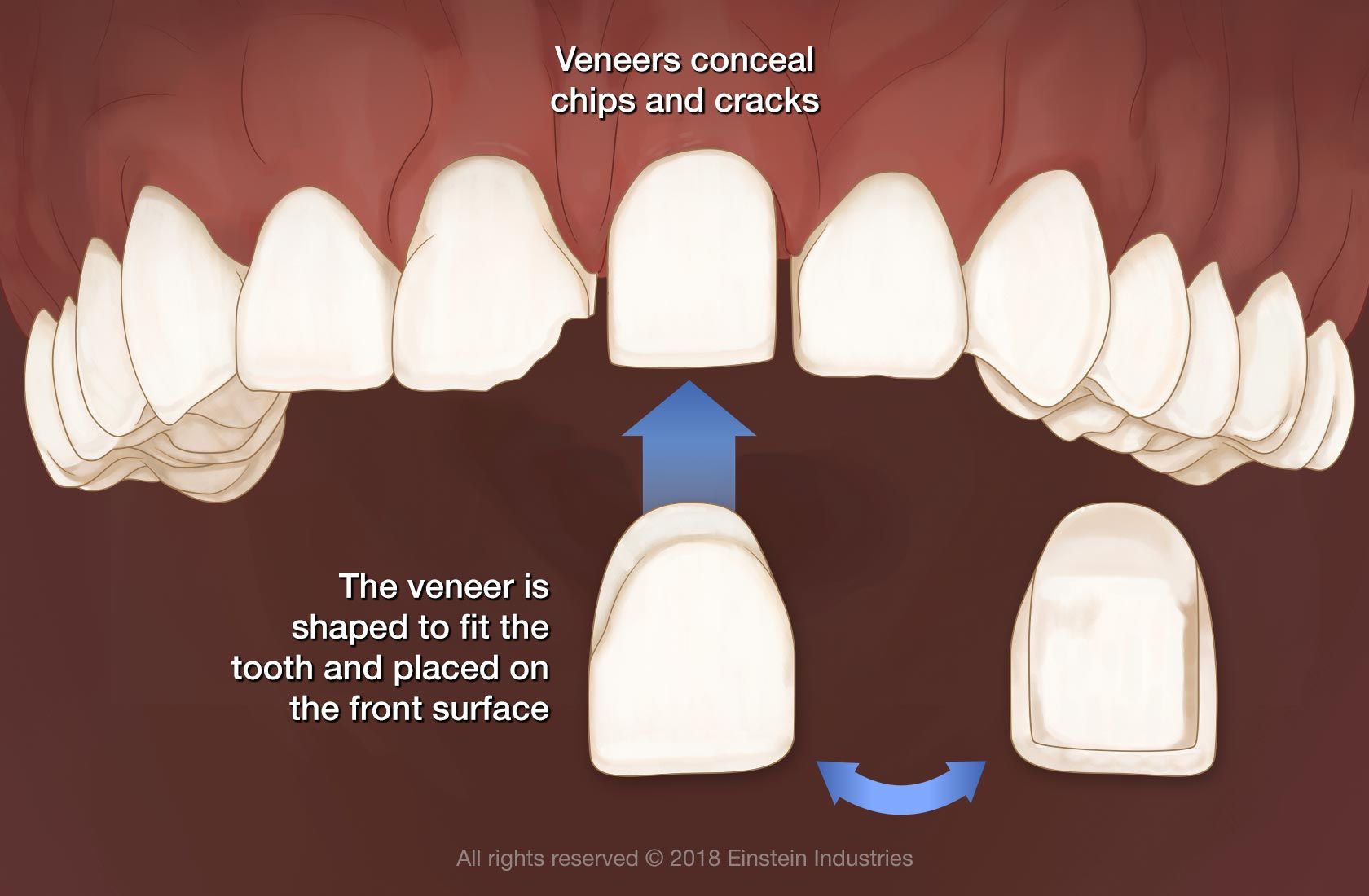 Veneers conceal chips and cracks

The veneer is shaped to fit the tooth and placed on the front surface

All rights reserved © 2018 Einstein Industries